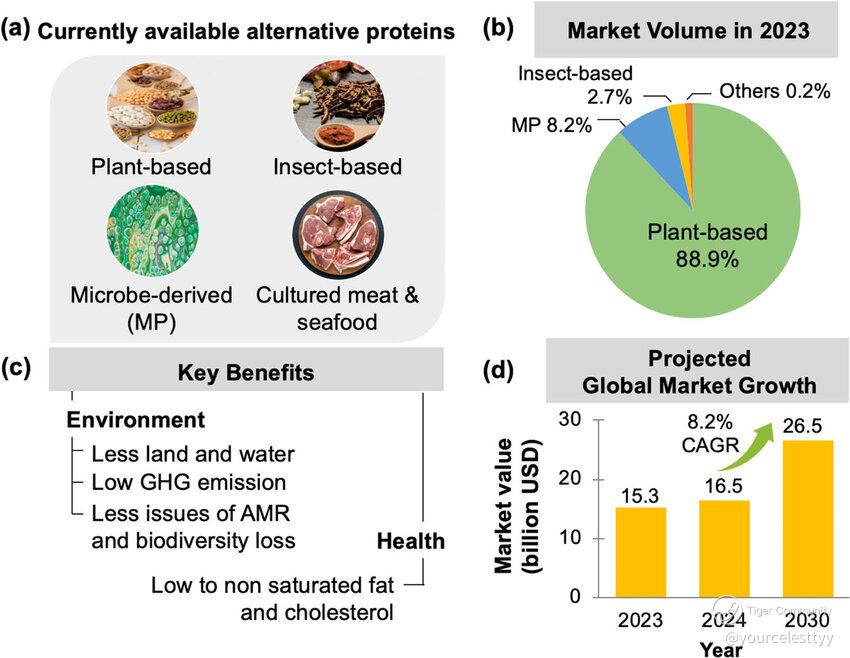 (a) Currently available alternative proteins

Plant-based

Insect-based

Microbe-derived (MP)

Cultured meat & seafood

(b) Market Volume in 2023

Insect-based 2.7%

Others 0.2%

MP 8.2%

Plant-based 88.9%

(c) Key Benefits

Environment

Less land and water

Low GHG emission

Less issues of AMR and biodiversity loss

Health

Low to non saturated fat and cholesterol

(d) Projected Global Market Growth

Market value (billion USD)

30

20

10

0

8.2% CAGR

15.3

16.5

26.5

2023

2024

2030

Year

Tiger Community

@yourcelesttyy